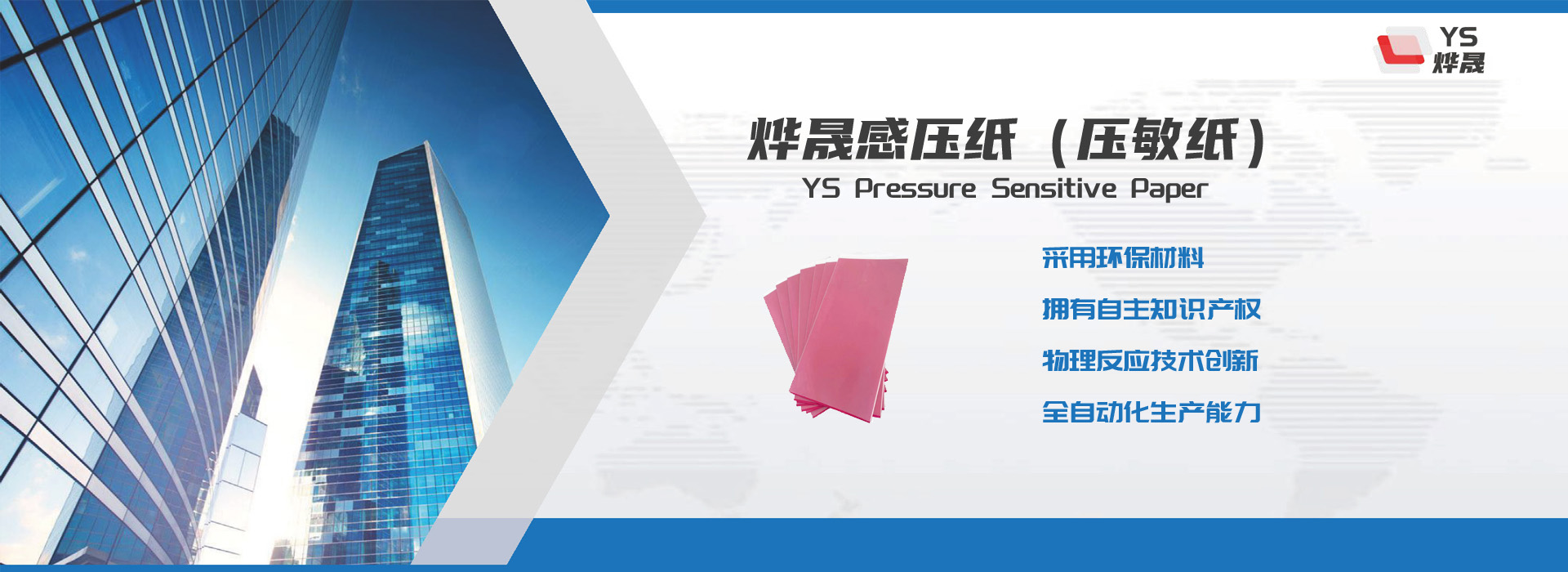 YS
烨晟

烨晟感压纸（压敏纸）
YS Pressure Sensitive Paper

采用环保材料
拥有自主知识产权
物理反应技术创新
全自动化生产能力